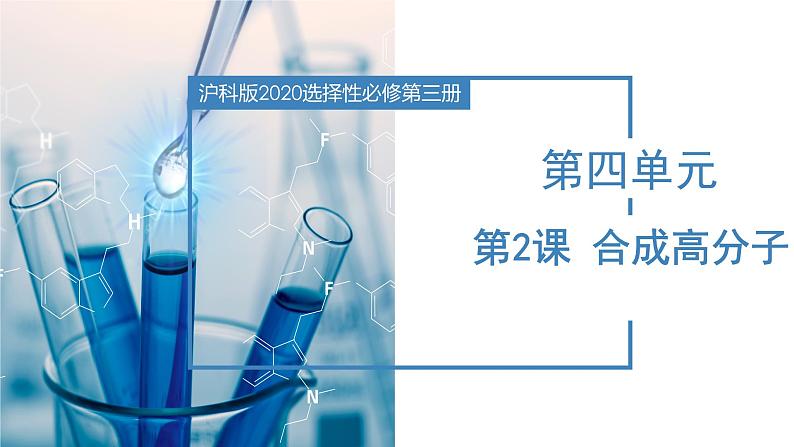 沪科版2020选择性必修第三册

第四单元

第2课 合成高分子